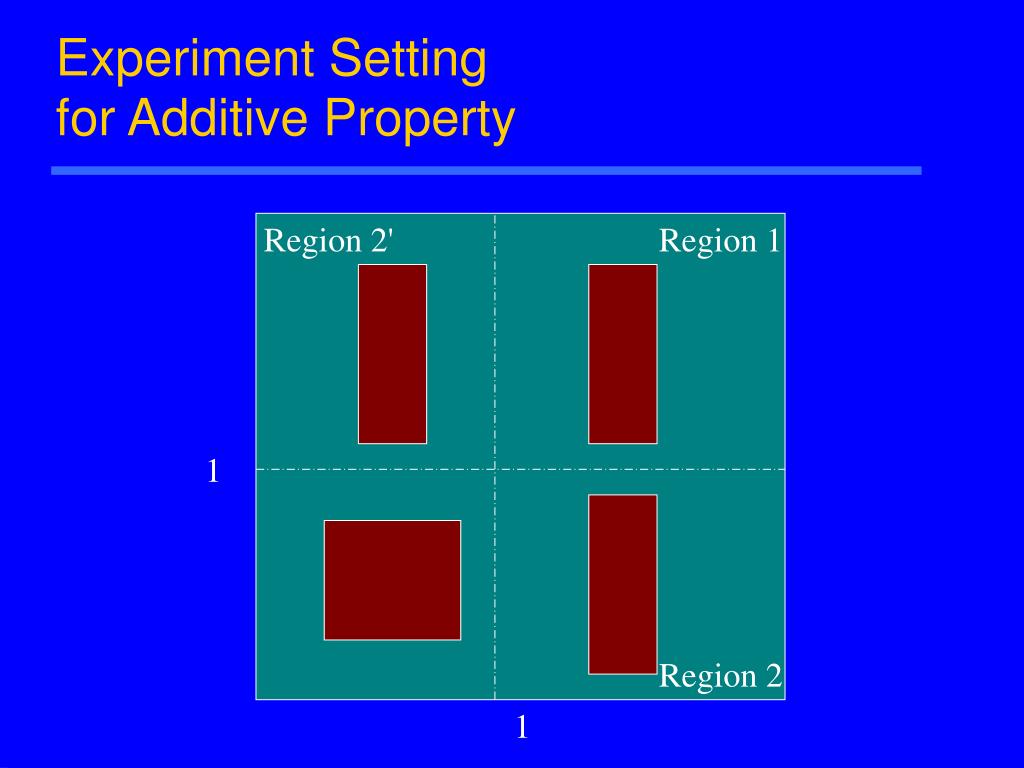 Experiment Setting
for Additive Property

Region 2'

Region 1

1

Region 2

1